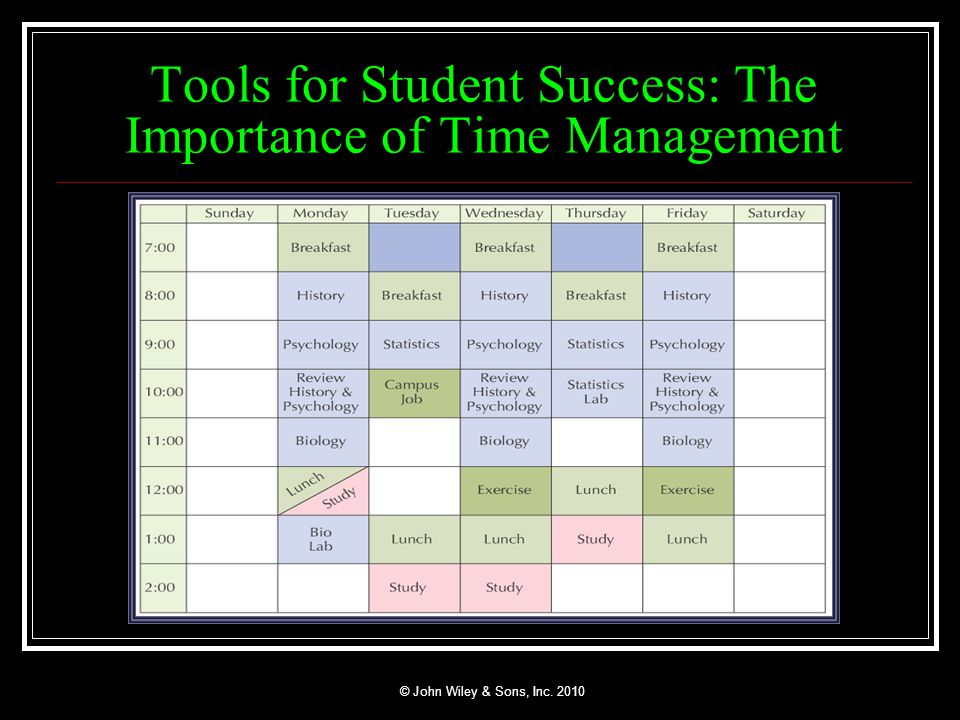 Tools for Student Success: The Importance of Time Management

| | Sunday | Monday | Tuesday | Wednesday | Thursday | Friday | Saturday |
|---|---|---|---|---|---|---|---|
| 7:00 | | Breakfast | | Breakfast | | Breakfast | |
| 8:00 | | History | Breakfast | History | Breakfast | History | |
| 9:00 | | Psychology | Statistics | Psychology | Statistics | Psychology | |
| 10:00 | | Review History & Psychology | Campus Job | Review History & Psychology | Statistics Lab | Review History & Psychology | |
| 11:00 | | Biology | | Biology | | Biology | |
| 12:00 | | Lunch Study | | Exercise | Lunch | Exercise | |
| 1:00 | | Bio Lab | Lunch | Lunch | Study | Lunch | |
| 2:00 | | | Study | Study | | | |

© John Wiley & Sons, Inc. 2010